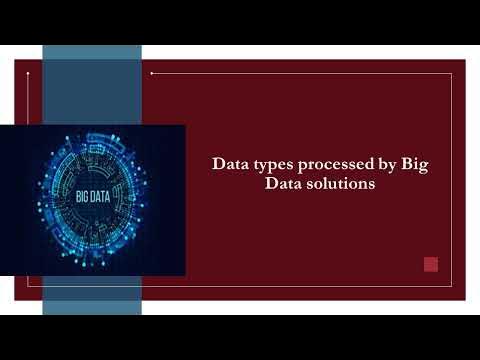 BIG DATA

Data types processed by Big Data solutions